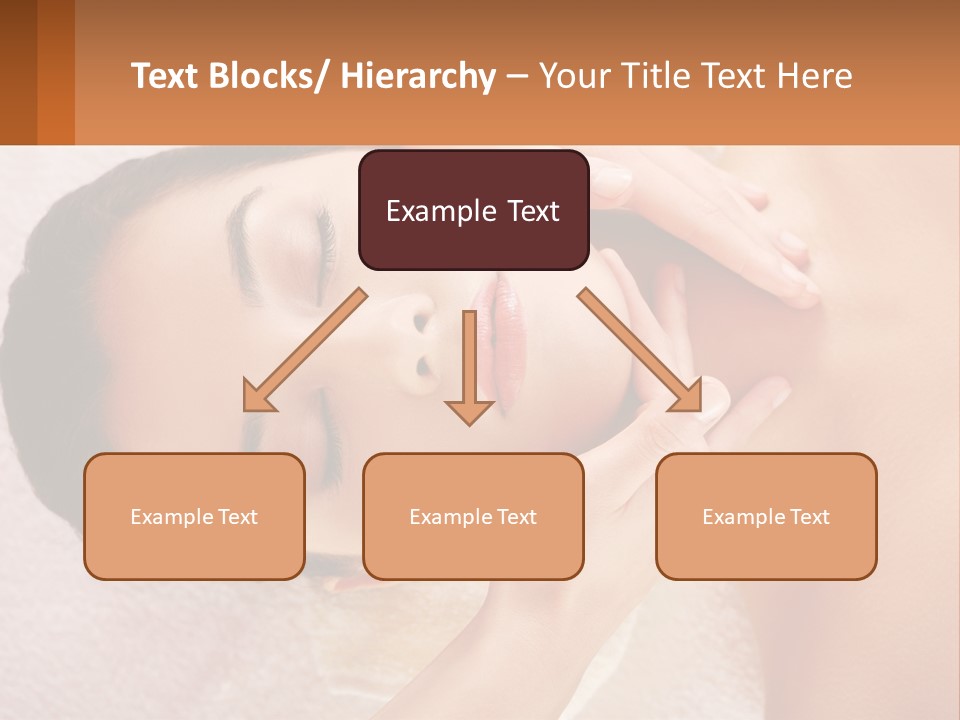 Text Blocks/ Hierarchy – Your Title Text Here

Example Text

Example Text

Example Text

Example Text